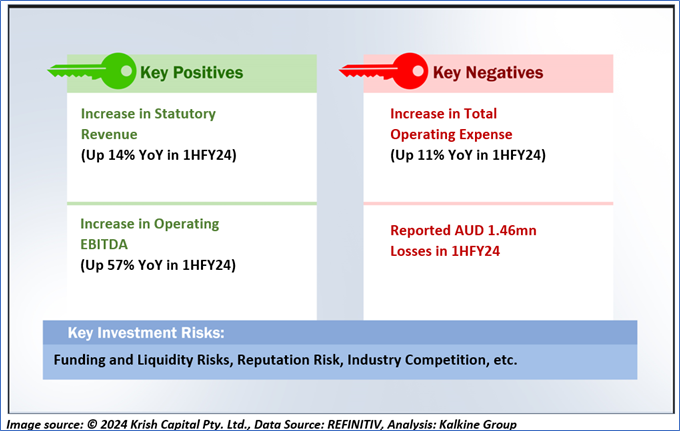 Key Positives

Increase in Statutory Revenue
(Up 14% YoY in 1HFY24)

Increase in Operating EBITDA
(Up 57% YoY in 1HFY24)

Key Negatives

Increase in Total Operating Expense
(Up 11% YoY in 1HFY24)

Reported AUD 1.46mn Losses in 1HFY24

Key Investment Risks:

Funding and Liquidity Risks, Reputation Risk, Industry Competition, etc.

Image source: © 2024 Krish Capital Pty. Ltd., Data Source: REFINITIV, Analysis: Kalkine Group